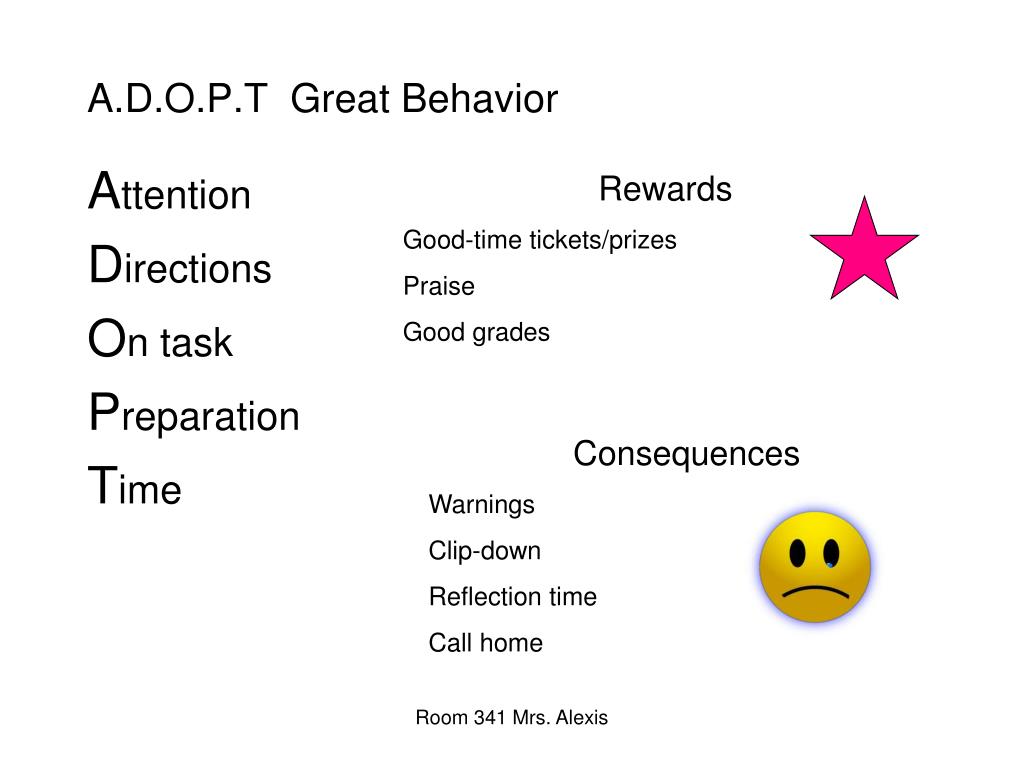 A.D.O.P.T Great Behavior

Attention
Directions
On task
Preparation
Time

Rewards
Good-time tickets/prizes
Praise
Good grades

Consequences
Warnings
Clip-down
Reflection time
Call home

Room 341 Mrs. Alexis